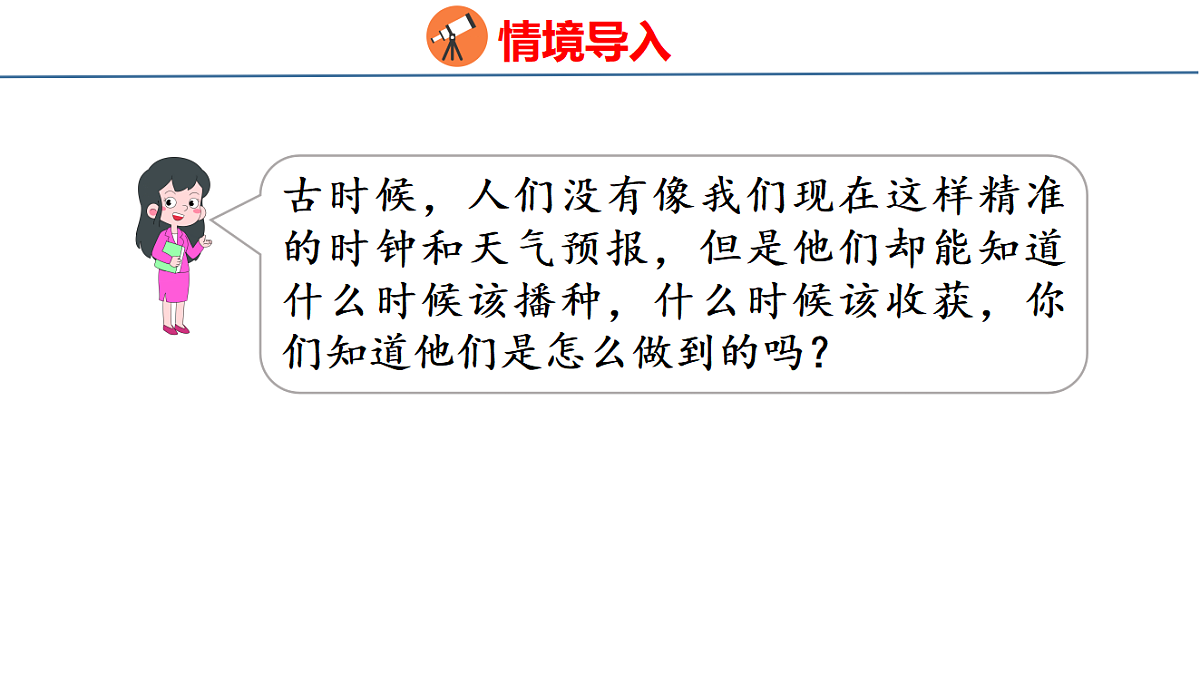 情境导入

古时候，人们没有像我们现在这样精准的时钟和天气预报，但是他们却能知道什么时候该播种，什么时候该收获，你们知道他们是怎么做到的吗？